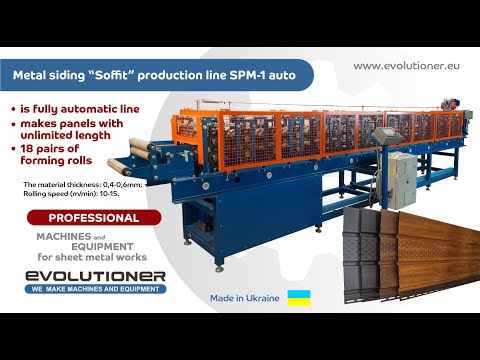 Metal siding "Soffit" production line SPM-1 auto

www.evolutioner.eu

• is fully automatic line
• makes panels with unlimited length
• 18 pairs of forming rolls

The material thickness: 0,4-0,6mm;
Rolling speed (m/min): 10-15.

PROFESSIONAL

MACHINES and EQUIPMENT for sheet metal works

EVOLUTIONER
WE MAKE MACHINES AND EQUIPMENT

Made in Ukraine